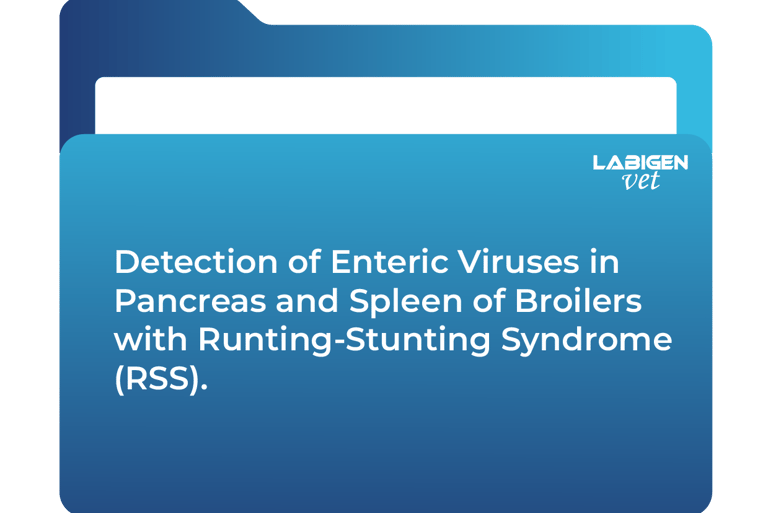 LABIGEN
vet

Detection of Enteric Viruses in Pancreas and Spleen of Broilers with Runting-Stunting Syndrome (RSS).